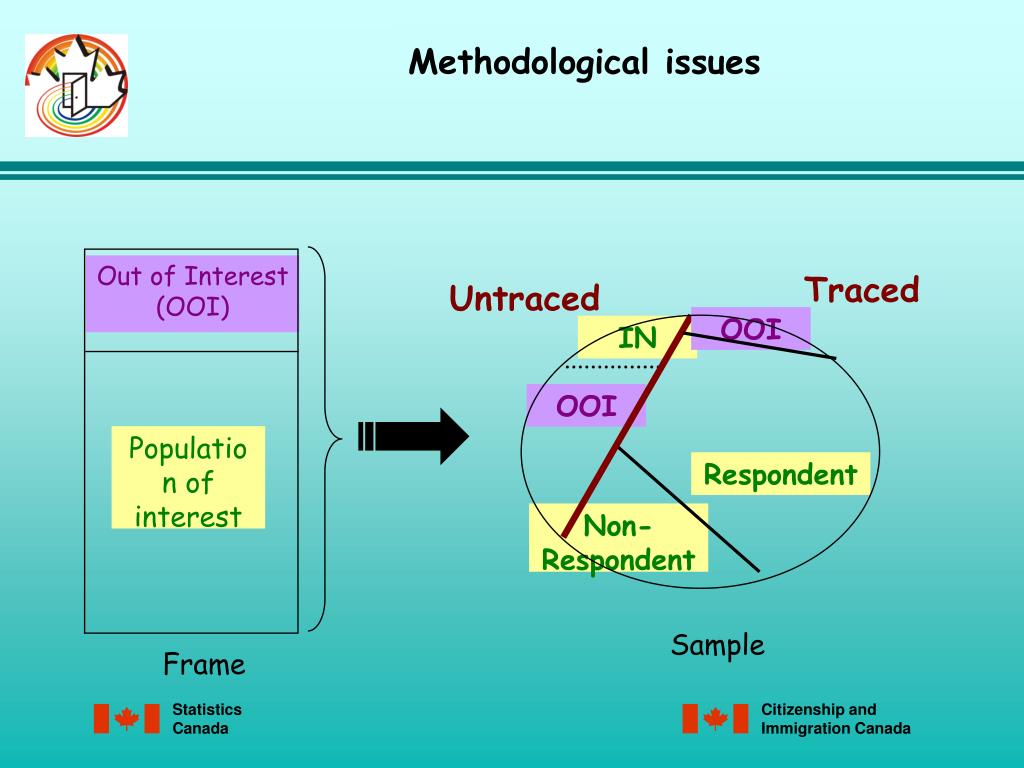 Methodological issues

Out of Interest (OOI)

Population of interest

Frame

Untraced

Traced

IN

OOI

OOI

Respondent

Non-Respondent

Sample

Statistics Canada

Citizenship and Immigration Canada